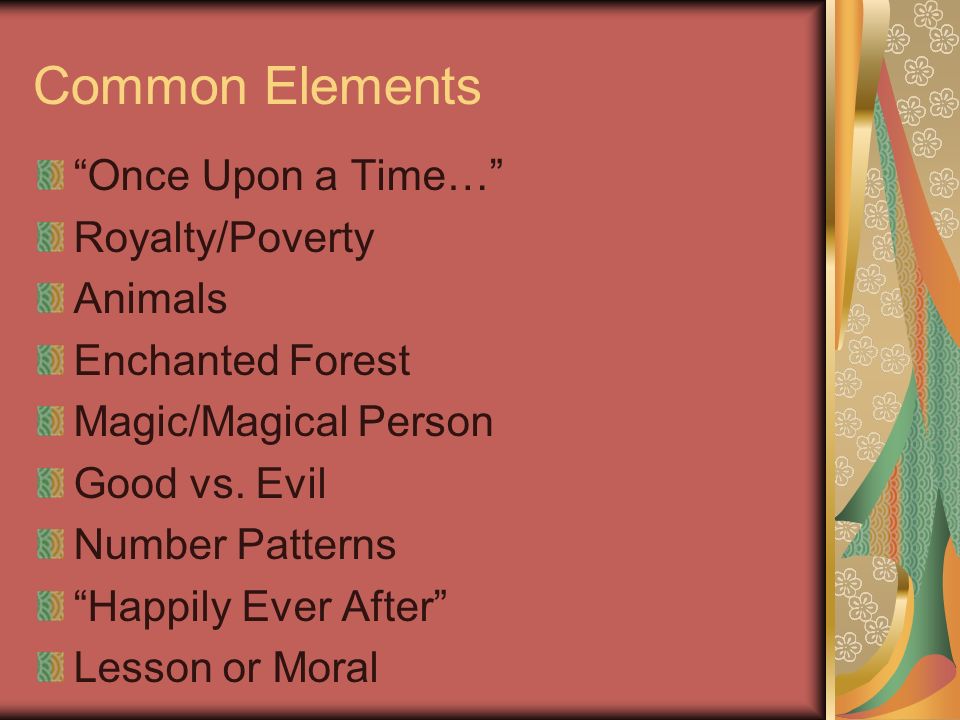 Common Elements

“Once Upon a Time…”
Royalty/Poverty
Animals
Enchanted Forest
Magic/Magical Person
Good vs. Evil
Number Patterns
“Happily Ever After”
Lesson or Moral